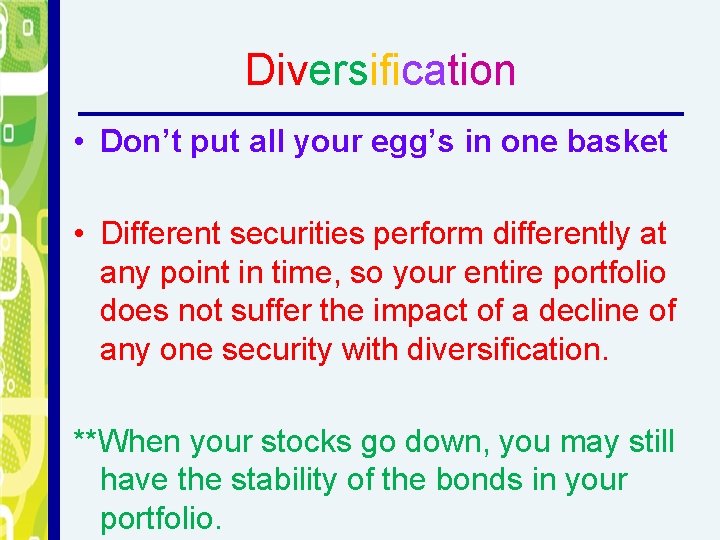 Diversification

• Don’t put all your egg’s in one basket

• Different securities perform differently at any point in time, so your entire portfolio does not suffer the impact of a decline of any one security with diversification.

**When your stocks go down, you may still have the stability of the bonds in your portfolio.